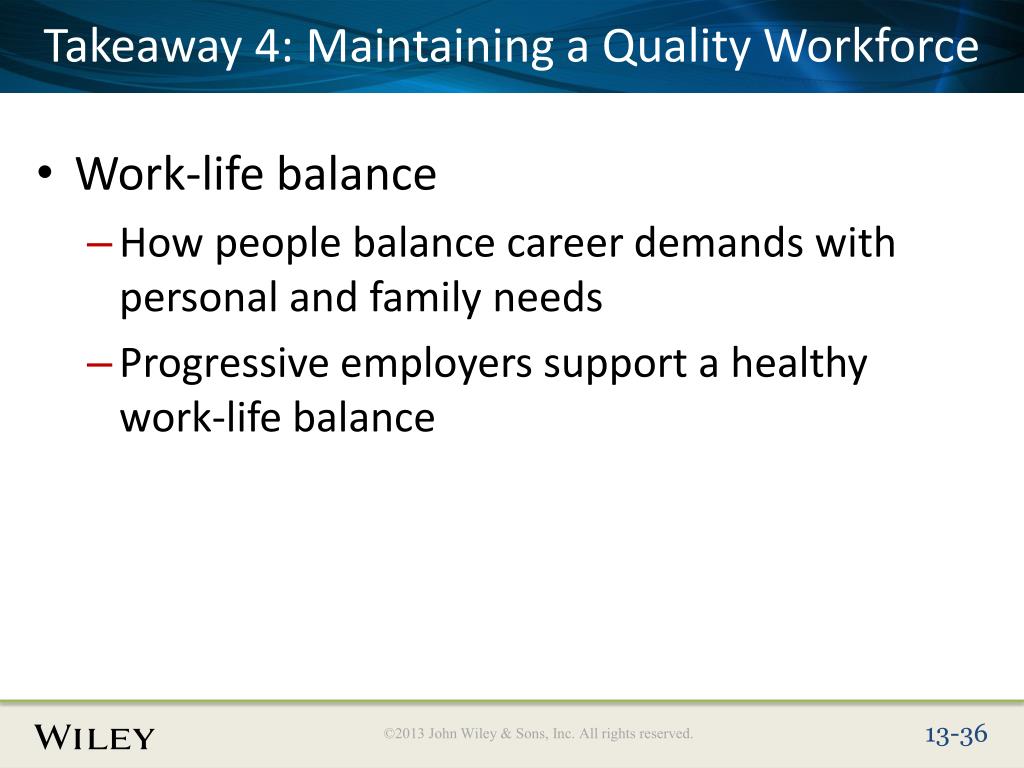 Takeaway 4: Maintaining a Quality Workforce

• Work-life balance

– How people balance career demands with personal and family needs

– Progressive employers support a healthy work-life balance

WILEY

©2013 John Wiley & Sons, Inc. All rights reserved.

13-36